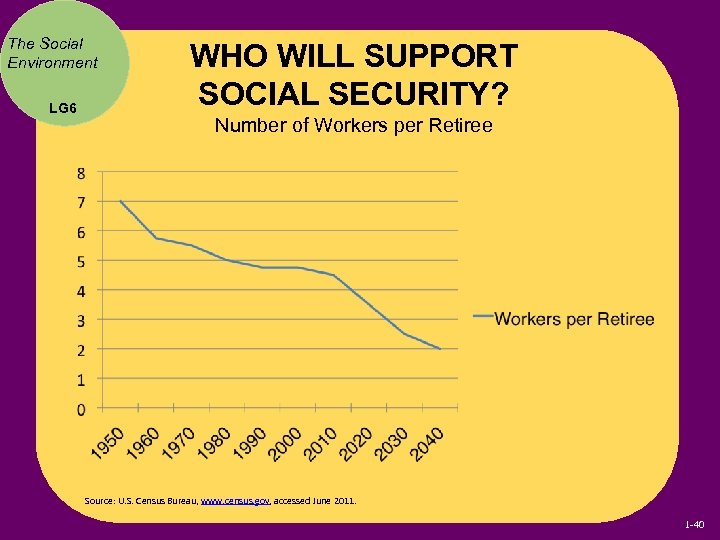 The Social Environment

LG6

WHO WILL SUPPORT SOCIAL SECURITY?

Number of Workers per Retiree

8
7
6
5
4
3
2
1
0

1950 1960 1970 1980 1990 2000 2010 2020 2030 2040

Workers per Retiree

Source: U.S. Census Bureau, www.census.gov, accessed June 2011.

1-40